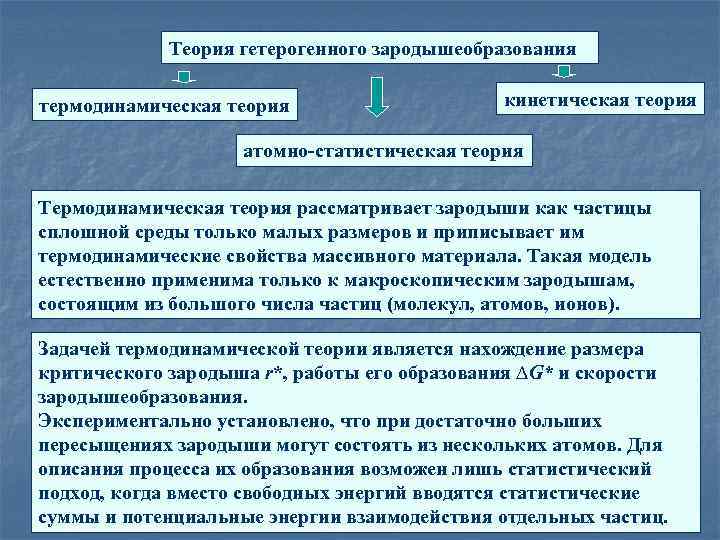 Теория гетерогенного зародышеобразования

термодинамическая теория

кинетическая теория

атомно-статистическая теория

Термодинамическая теория рассматривает зародыши как частицы сплошной среды только малых размеров и приписывает им термодинамические свойства массивного материала. Такая модель естественно применима только к макроскопическим зародышам, состоящим из большого числа частиц (молекул, атомов, ионов).

Задачей термодинамической теории является нахождение размера критического зародыша $r^*$, работы его образования $\Delta G^*$ и скорости зародышеобразования.
Экспериментально установлено, что при достаточно больших пересыщениях зародыши могут состоять из нескольких атомов. Для описания процесса их образования возможен лишь статистический подход, когда вместо свободных энергий вводятся статистические суммы и потенциальные энергии взаимодействия отдельных частиц.